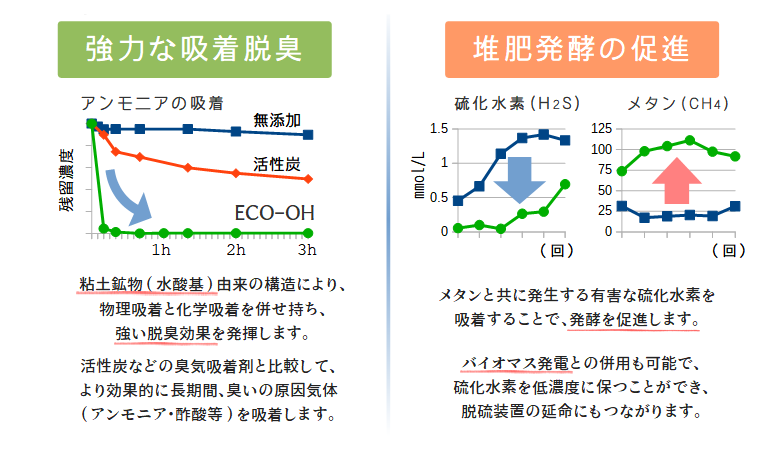 強力な吸着脱臭

アンモニアの吸着

残留濃度

無添加

活性炭

ECO-OH

1h 2h 3h

粘土鉱物（水酸基）由来の構造により、物理吸着と化学吸着を併せ持ち、強い脱臭効果を発揮します。

活性炭などの臭気吸着剤と比較して、より効果的に長期間、臭いの原因気体（アンモニア・酢酸等）を吸着します。

堆肥発酵の促進

硫化水素（$H_2S$）

mmol/L

1.5
1
0.5
0

（回）

メタン（$CH_4$）

125
100
75
50
25
0

（回）

メタンと共に発生する有害な硫化水素を吸着することで、発酵を促進します。

バイオマス発電との併用も可能で、硫化水素を低濃度に保つことができ、脱硫装置の延命にもつながります。